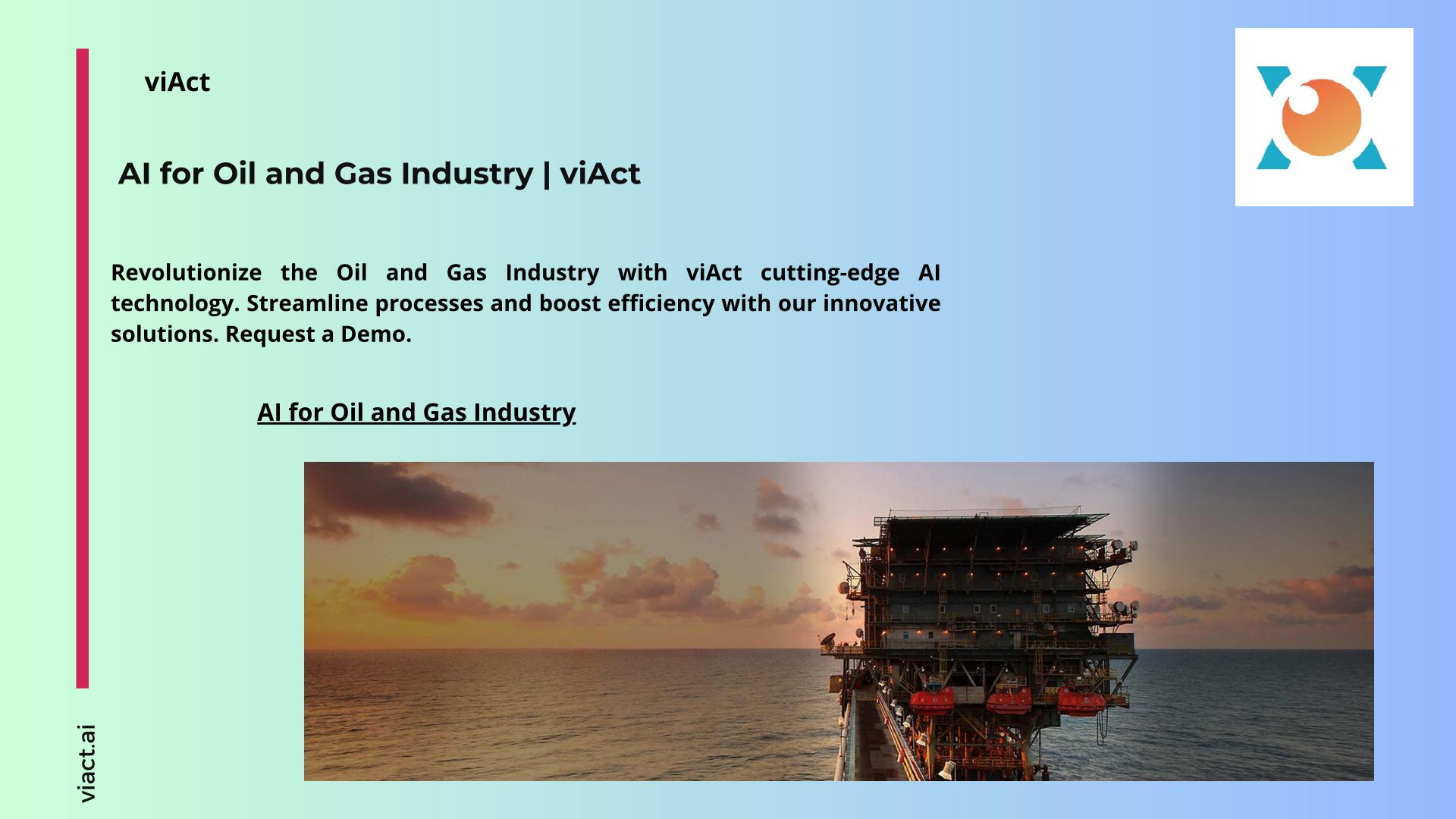 viAct

AI for Oil and Gas Industry | viAct

Revolutionize the Oil and Gas Industry with viAct cutting-edge AI technology. Streamline processes and boost efficiency with our innovative solutions. Request a Demo.

AI for Oil and Gas Industry

viact.ai